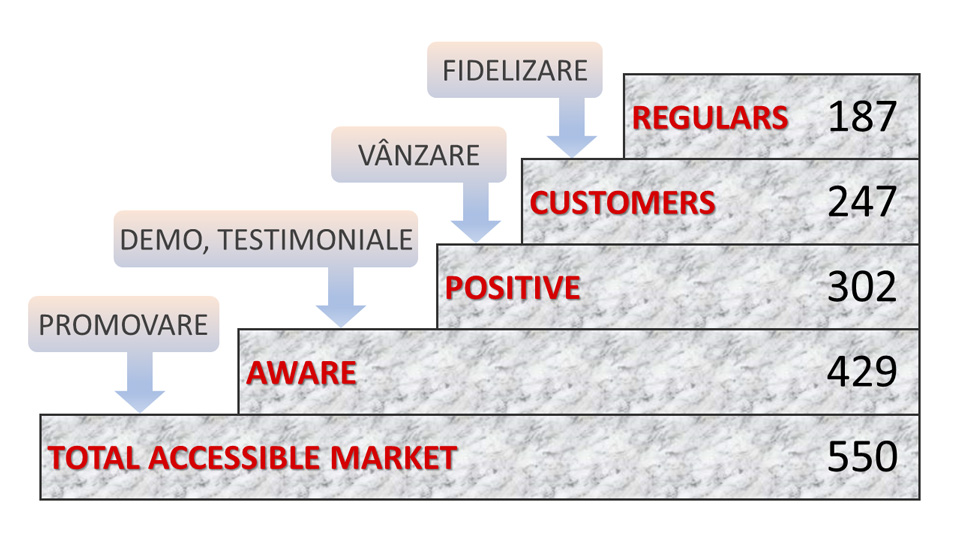 FIDELIZARE

REGULARS 187

VÂNZARE

CUSTOMERS 247

DEMO, TESTIMONIALE

POSITIVE 302

PROMOVARE

AWARE 429

TOTAL ACCESSIBLE MARKET 550